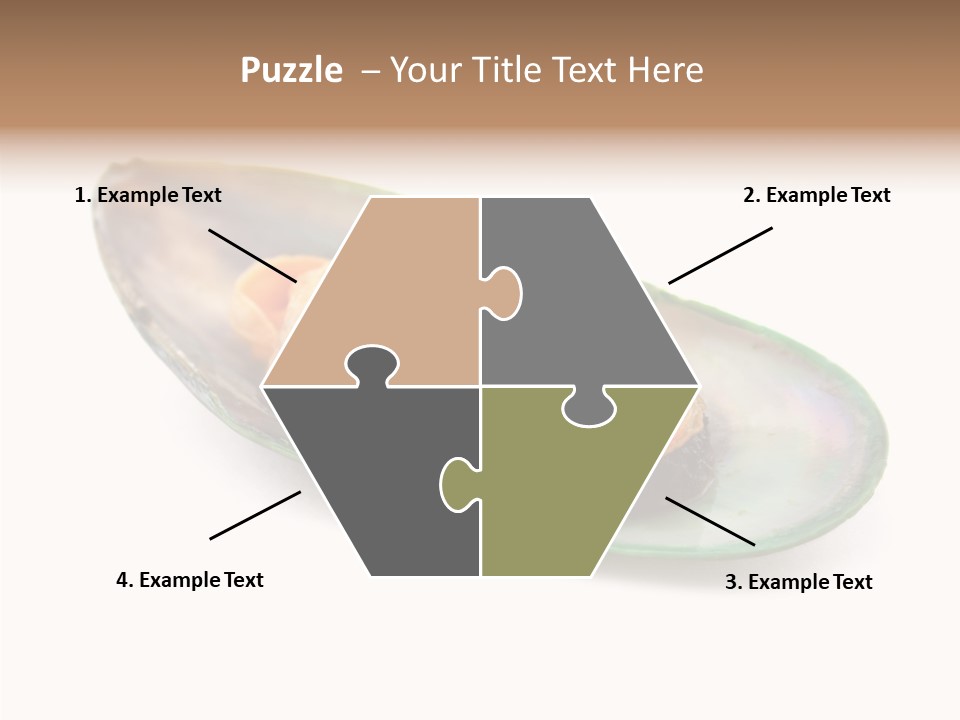 Puzzle – Your Title Text Here

1. Example Text

2. Example Text

4. Example Text

3. Example Text